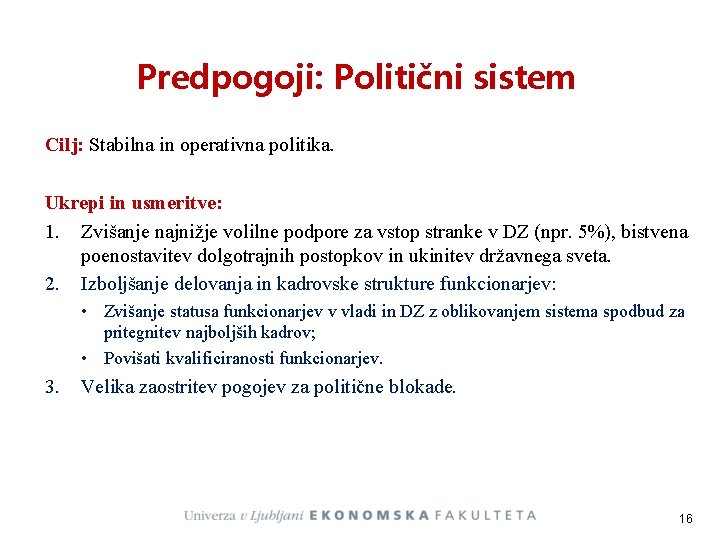 Predpogoji: Politični sistem

Cilj: Stabilna in operativna politika.

Ukrepi in usmeritve:

1. Zvišanje najnižje volilne podpore za vstop stranke v DZ (npr. 5%), bistvena poenostavitev dolgotrajnih postopkov in ukinitev državnega sveta.
2. Izboljšanje delovanja in kadrovske strukture funkcionarjev:
   • Zvišanje statusa funkcionarjev v vladi in DZ z oblikovanjem sistema spodbud za pritegnitev najboljših kadrov;
   • Povišati kvalificiranosti funkcionarjev.
3. Velika zaostritev pogojev za politične blokade.

Univerza v Ljubljani EKONOMSKA FAKULTETA

16